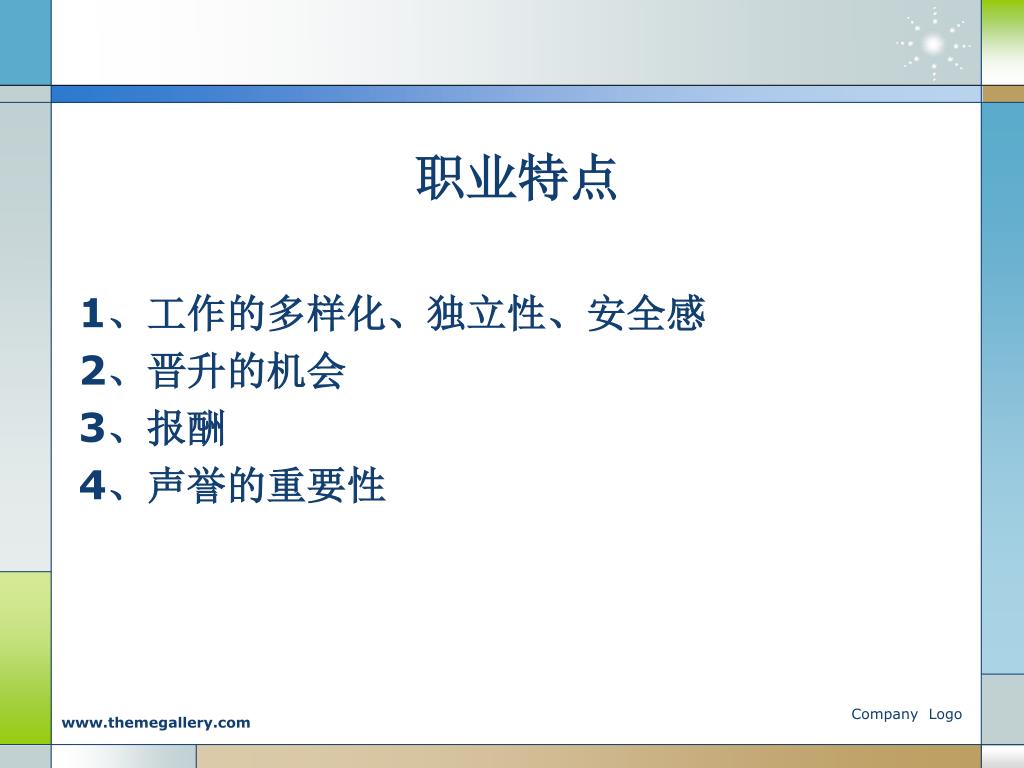 职业特点

1、工作的多样化、独立性、安全感
2、晋升的机会
3、报酬
4、声誉的重要性

www.themegallery.com

Company Logo